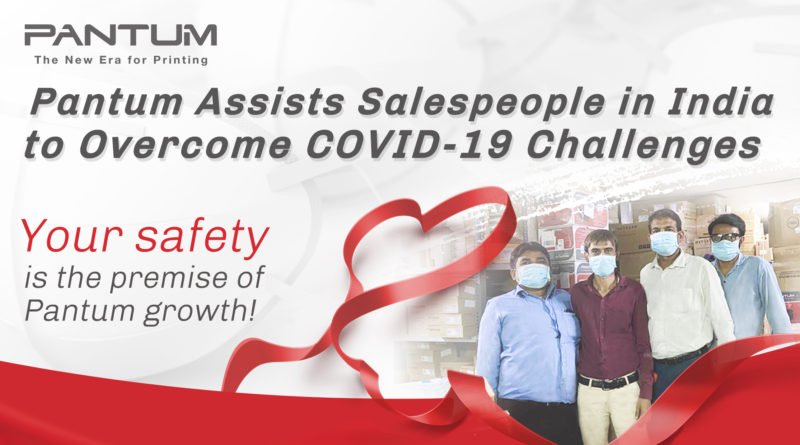 PANTUM
The New Era for Printing

Pantum Assists Salespeople in India to Overcome COVID-19 Challenges

Your safety is the premise of Pantum growth!